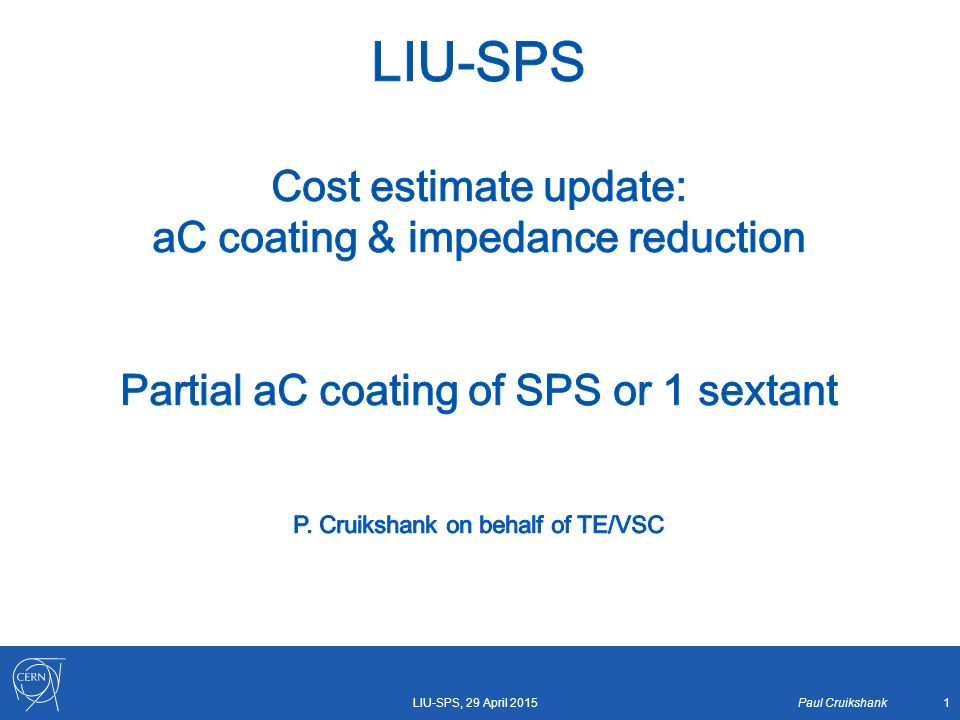 LIU-SPS

Cost estimate update:
aC coating & impedance reduction

Partial aC coating of SPS or 1 sextant

P. Cruikshank on behalf of TE/VSC

CERN

LIU-SPS, 29 April 2015

Paul Cruikshank

1